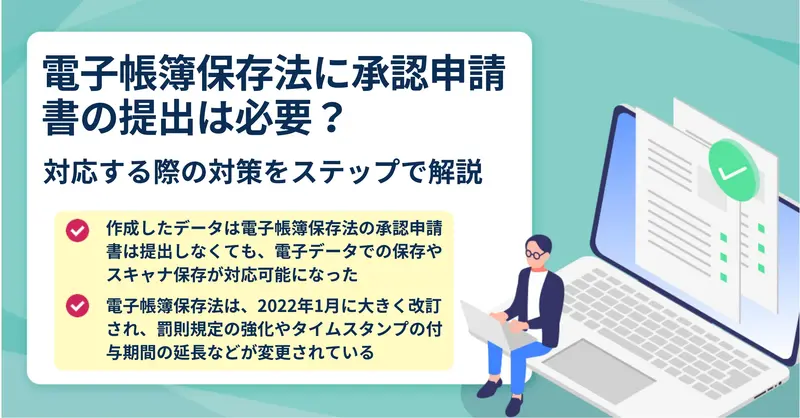 電子帳簿保存法に承認申請書の提出は必要？

対応する際の対策をステップで解説

作成したデータは電子帳簿保存法の承認申請書は提出しなくても、電子データでの保存やスキャナ保存が対応可能になった

電子帳簿保存法は、2022年1月に大きく改訂され、罰則規定の強化やタイムスタンプの付与期間の延長などが変更されている